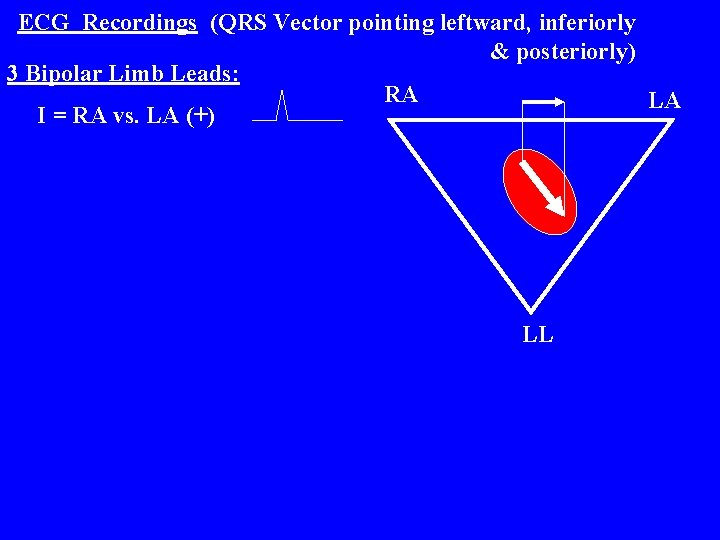 ECG Recordings (QRS Vector pointing leftward, inferiorly & posteriorly)

3 Bipolar Limb Leads:

I = RA vs. LA (+)

RA

LA

LL